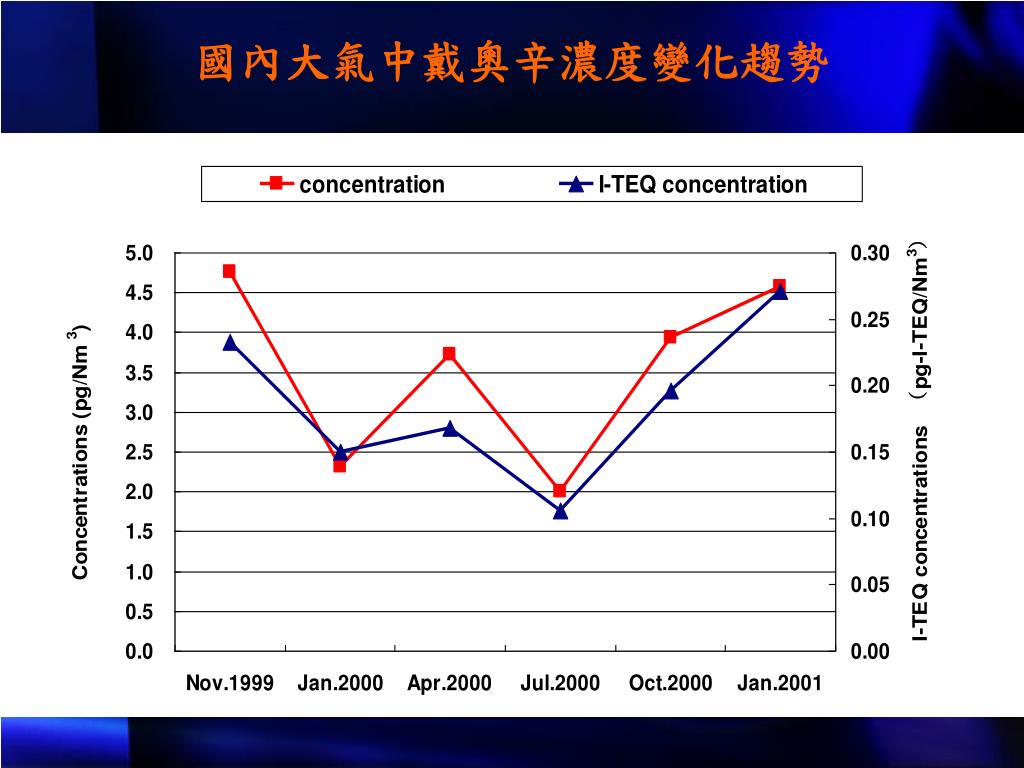 國內大氣中戴奧辛濃度變化趨勢

concentration
I-TEQ concentration

Concentrations (pg/Nm $^3$)

5.0
4.5
4.0
3.5
3.0
2.5
2.0
1.5
1.0
0.5
0.0

0.30
0.25
0.20
0.15
0.10
0.05
0.00

I-TEQ concentrations （pg-I-TEQ/Nm$^3$）

Nov.1999
Jan.2000
Apr.2000
Jul.2000
Oct.2000
Jan.2001